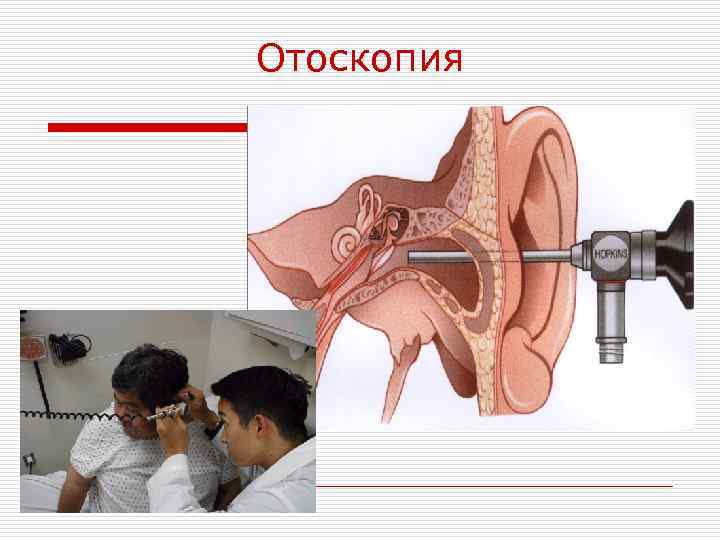 Отоскопия

HOPKINS